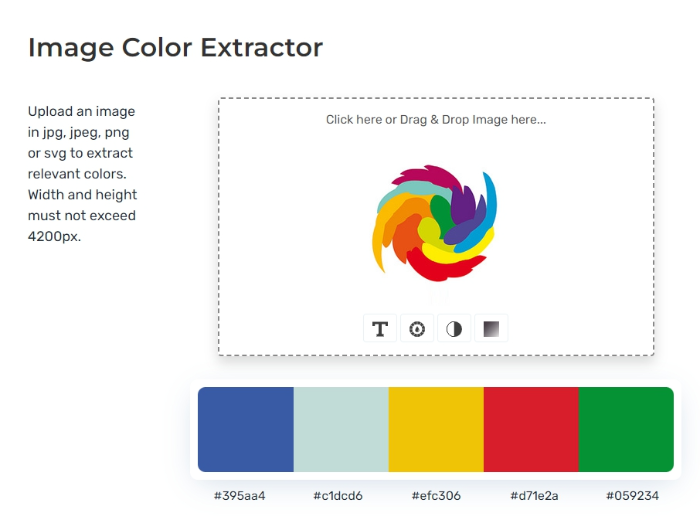 Image Color Extractor

Upload an image in jpg, jpeg, png or svg to extract relevant colors. Width and height must not exceed 4200px.

Click here or Drag & Drop Image here...

T

#395aa4 #c1dcd6 #efc306 #d71e2a #059234